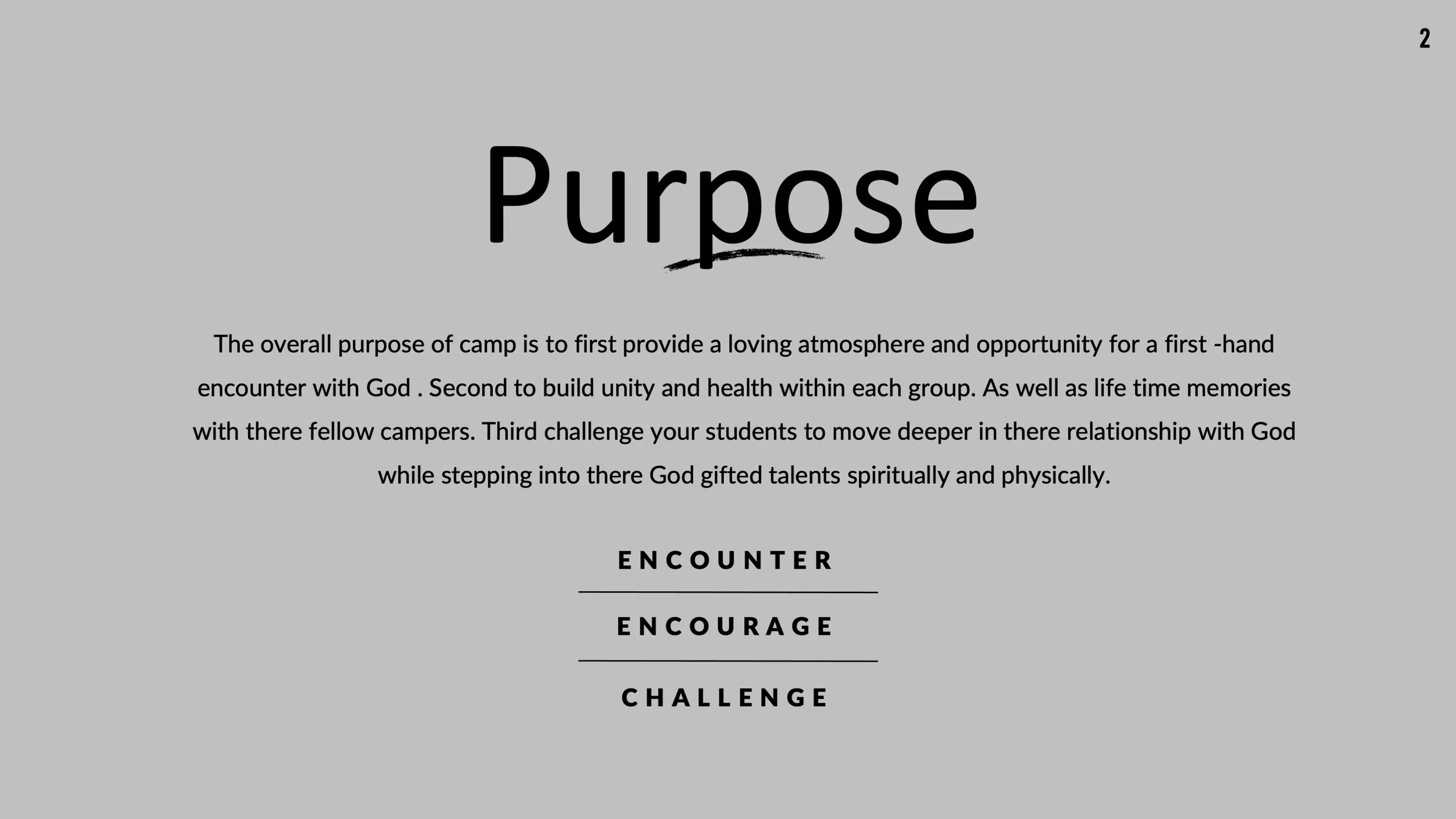 2

Purpose

The overall purpose of camp is to first provide a loving atmosphere and opportunity for a first -hand encounter with God . Second to build unity and health within each group. As well as life time memories with there fellow campers. Third challenge your students to move deeper in there relationship with God while stepping into there God gifted talents spiritually and physically.

ENCOUNTER

ENCOURAGE

CHALLENGE